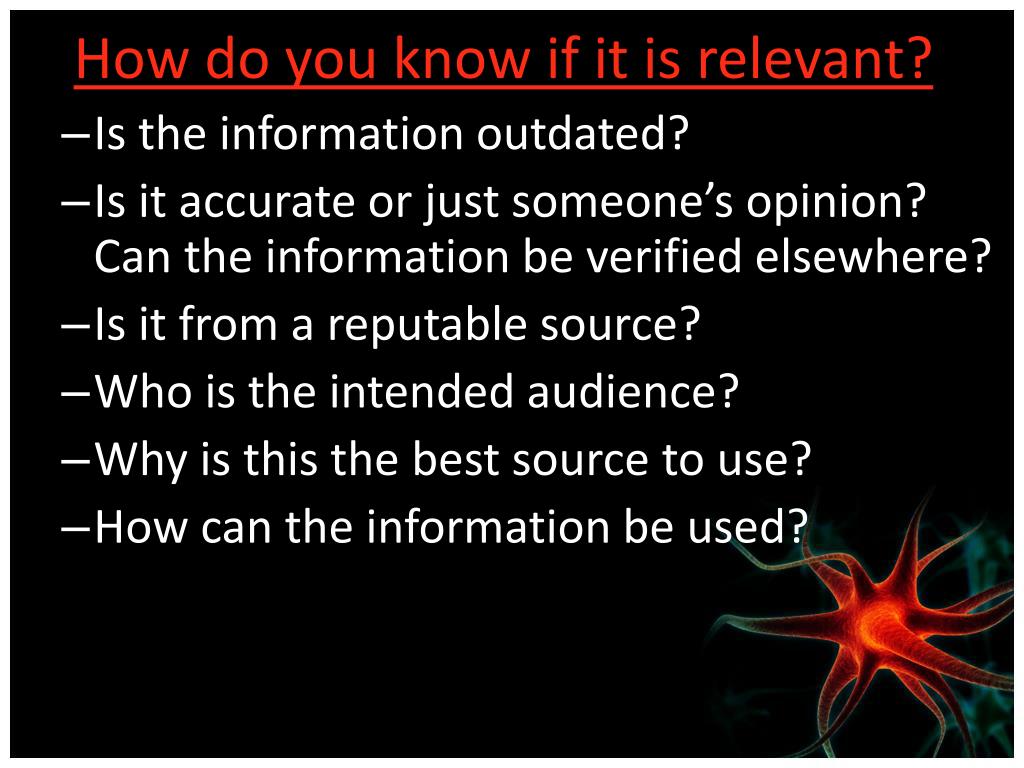 How do you know if it is relevant?

–Is the information outdated?

–Is it accurate or just someone’s opinion? Can the information be verified elsewhere?

–Is it from a reputable source?

–Who is the intended audience?

–Why is this the best source to use?

–How can the information be used?